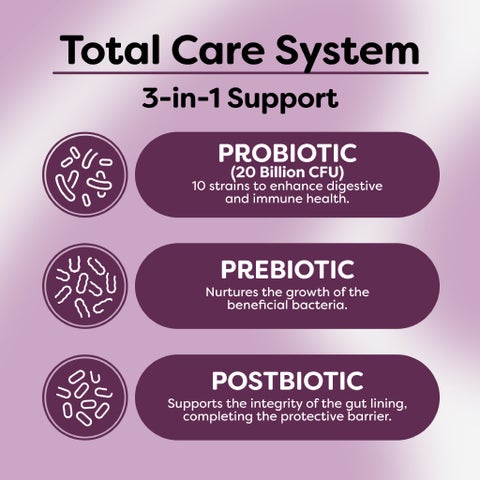 Total Care System

3-in-1 Support

PROBIOTIC
(20 Billion CFU)
10 strains to enhance digestive and immune health.

PREBIOTIC
Nurtures the growth of the beneficial bacteria.

POSTBIOTIC
Supports the integrity of the gut lining, completing the protective barrier.